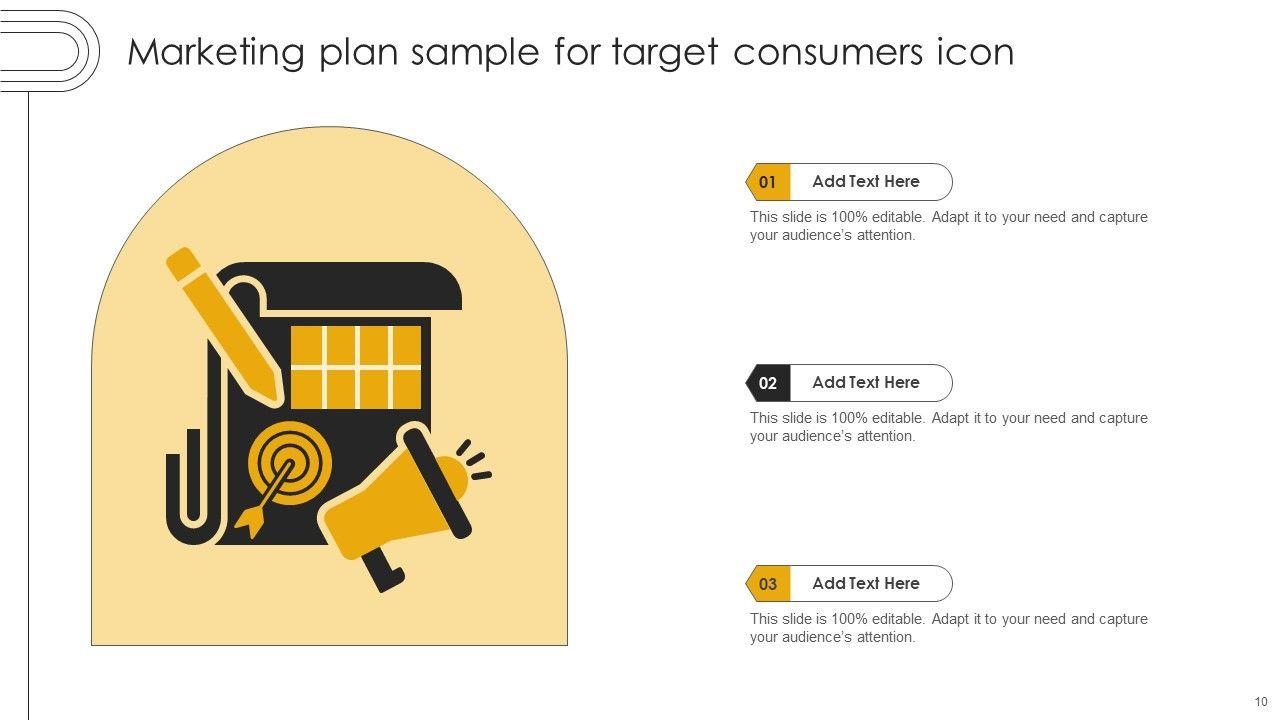 Marketing plan sample for target consumers icon

01 Add Text Here

This slide is 100% editable. Adapt it to your need and capture your audience's attention.

02 Add Text Here

This slide is 100% editable. Adapt it to your need and capture your audience's attention.

03 Add Text Here

This slide is 100% editable. Adapt it to your need and capture your audience's attention.

10